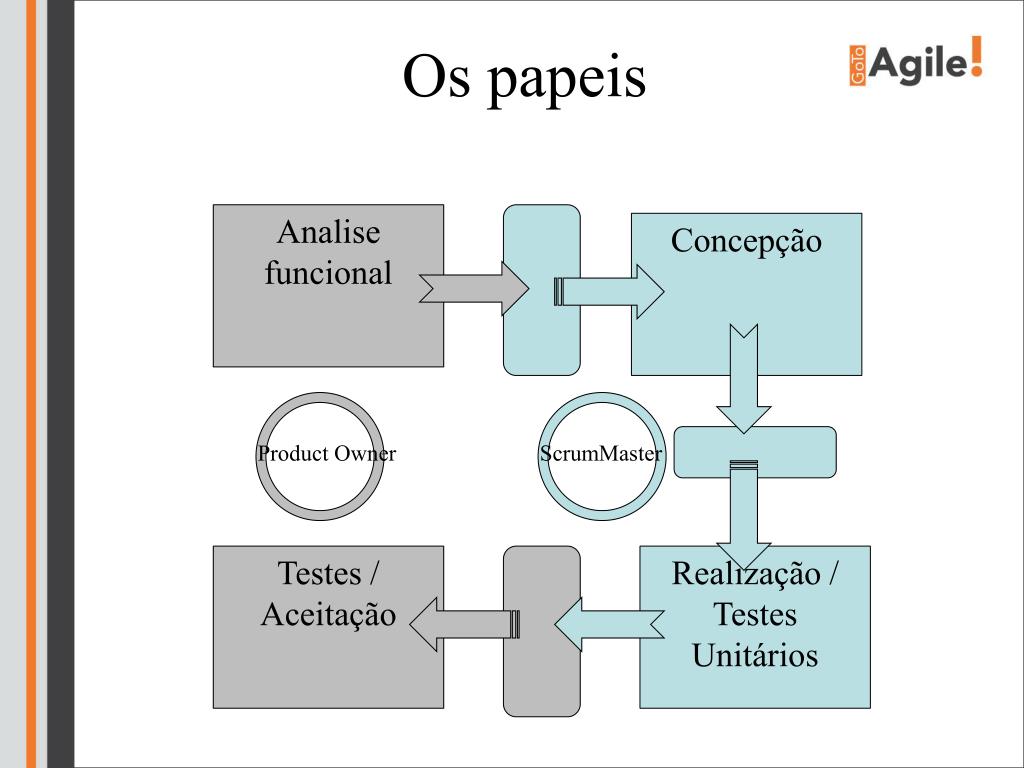 Os papeis

GoTo Agile!

Analise funcional

Concepção

Product Owner

ScrumMaster

Testes / Aceitação

Realização / Testes Unitários